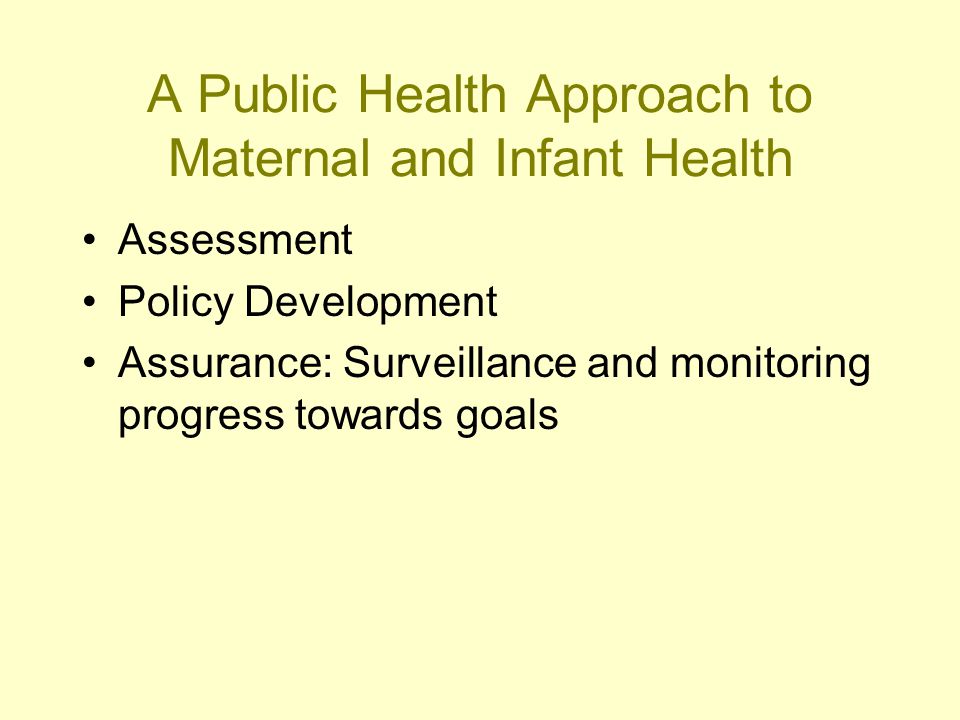 A Public Health Approach to Maternal and Infant Health

• Assessment
• Policy Development
• Assurance: Surveillance and monitoring progress towards goals